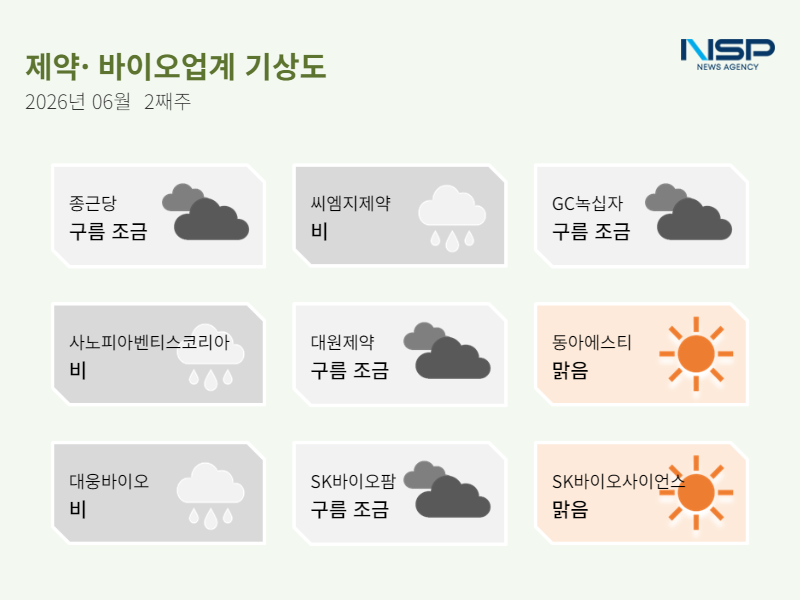 제약· 바이오업계 기상도
2026년 06월 2째주

NSP
NEWS AGENCY

종근당
구름 조금

씨엠지제약
비

GC녹십자
구름 조금

사노피아벤티스코리아
비

대원제약
구름 조금

동아에스티
맑음

대웅바이오
비

SK바이오팜
구름 조금

SK바이오사이언스
맑음